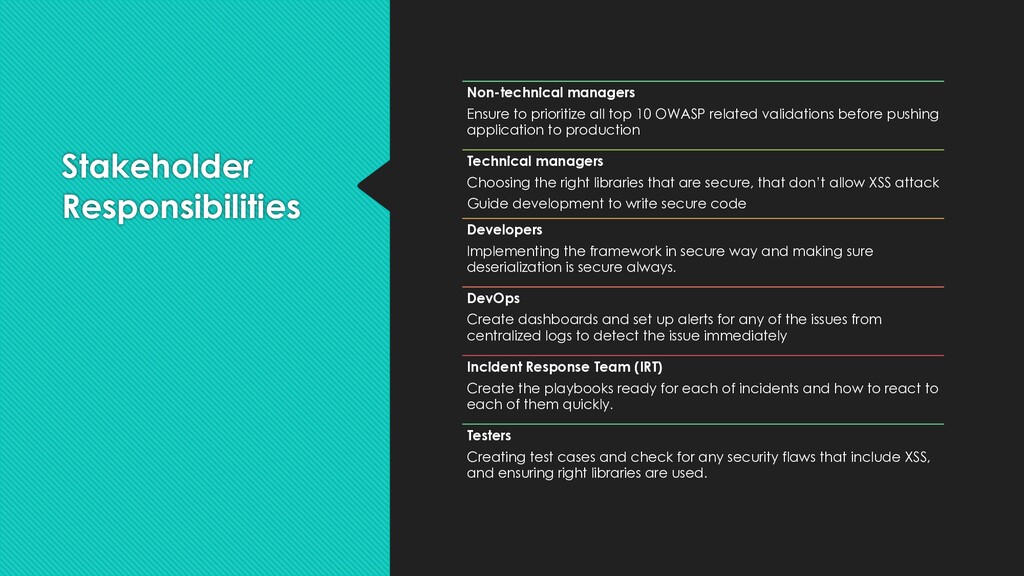 Stakeholder Responsibilities

Non-technical managers

Ensure to prioritize all top 10 OWASP related validations before pushing application to production

Technical managers

Choosing the right libraries that are secure, that don't allow XSS attack

Guide development to write secure code

Developers

Implementing the framework in secure way and making sure deserialization is secure always.

DevOps

Create dashboards and set up alerts for any of the issues from centralized logs to detect the issue immediately

Incident Response Team (IRT)

Create the playbooks ready for each of incidents and how to react to each of them quickly.

Testers

Creating test cases and check for any security flaws that include XSS, and ensuring right libraries are used.